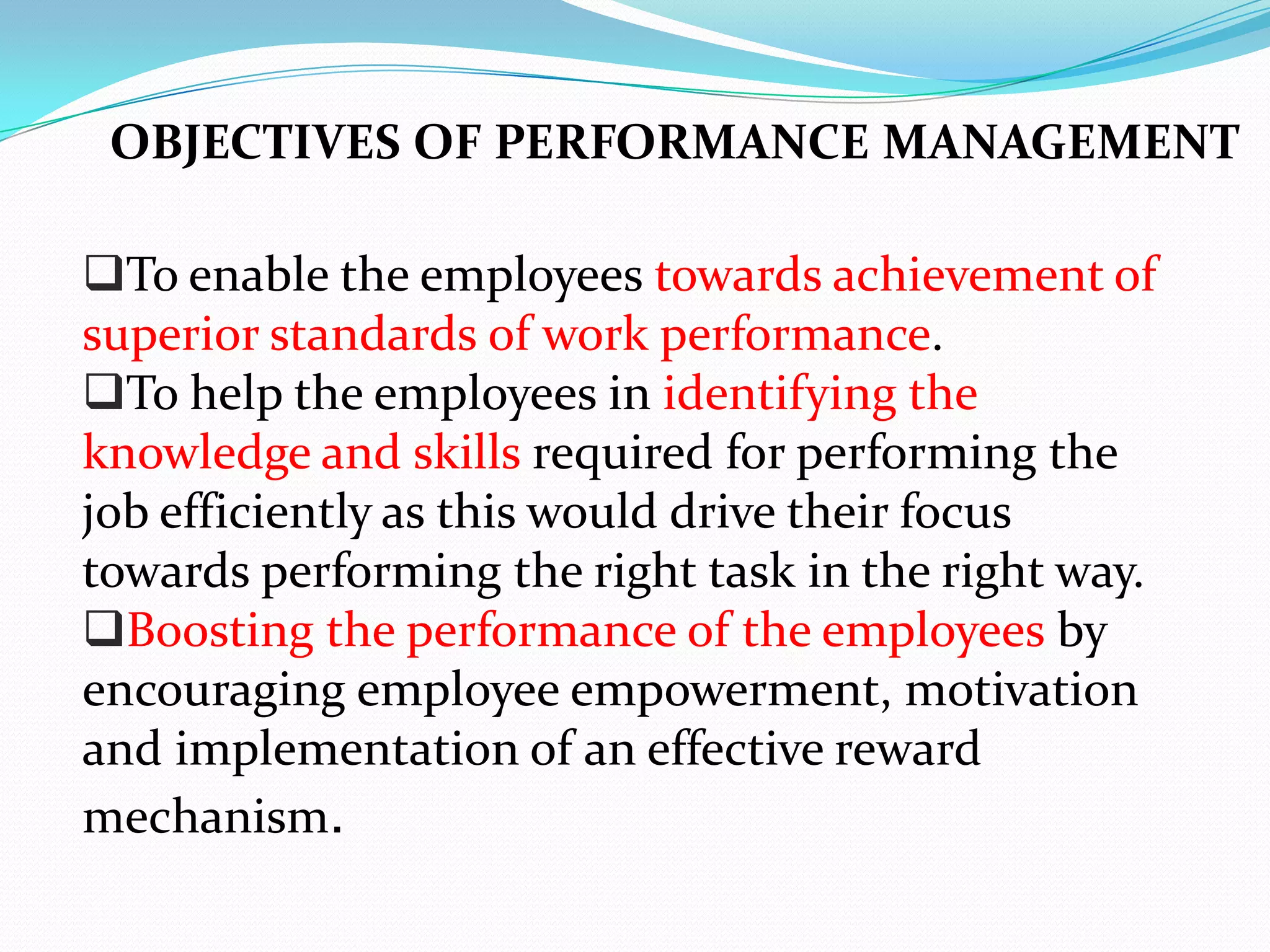 OBJECTIVES OF PERFORMANCE MANAGEMENT

❑To enable the employees towards achievement of superior standards of work performance.
❑To help the employees in identifying the knowledge and skills required for performing the job efficiently as this would drive their focus towards performing the right task in the right way.
❑Boosting the performance of the employees by encouraging employee empowerment, motivation and implementation of an effective reward mechanism.